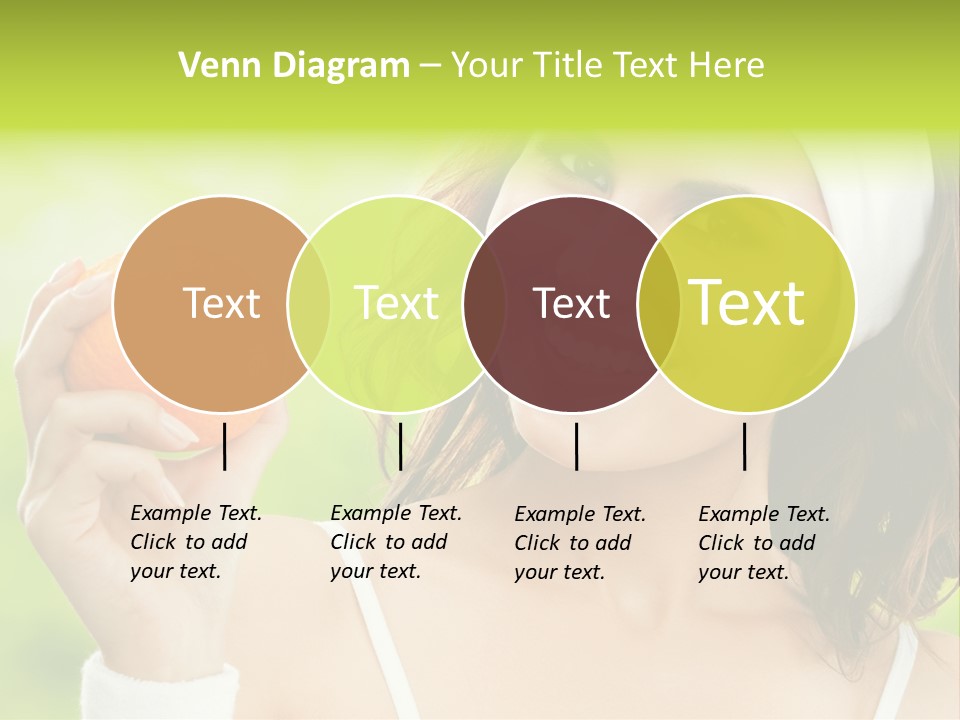 Venn Diagram – Your Title Text Here

Text

Text

Text

Text

Example Text. Click to add your text.

Example Text. Click to add your text.

Example Text. Click to add your text.

Example Text. Click to add your text.